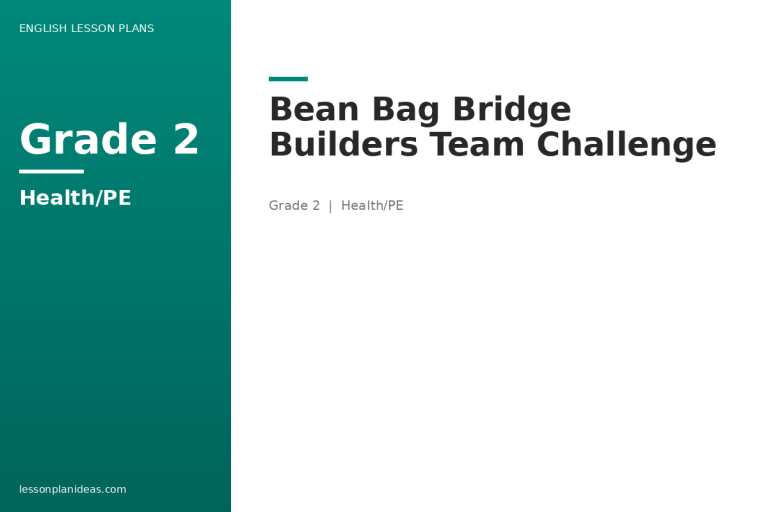 ENGLISH LESSON PLANS

Grade 2

Health/PE

lessonplanideas.com

Bean Bag Bridge Builders Team Challenge

Grade 2 | Health/PE